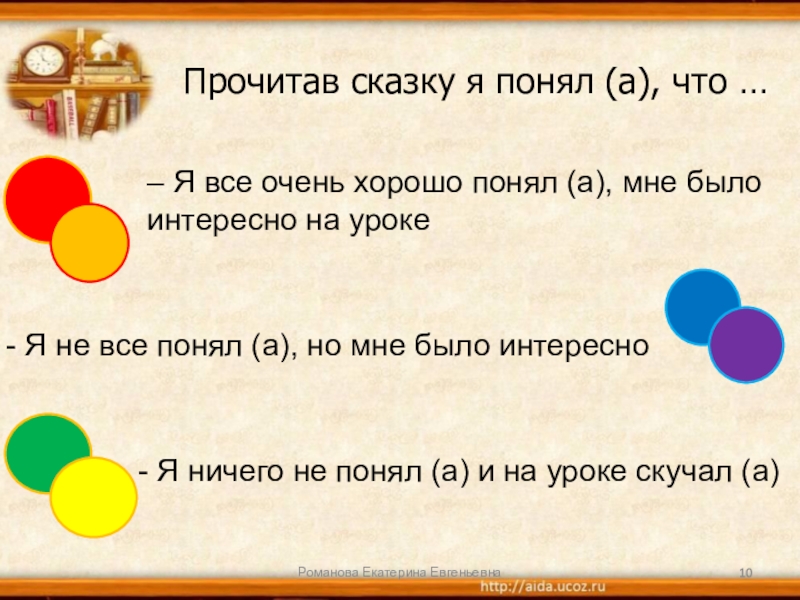 Прочитав сказку я понял (а), что …

– Я все очень хорошо понял (а), мне было интересно на уроке

- Я не все понял (а), но мне было интересно

- Я ничего не понял (а) и на уроке скучал (а)

Романова Екатерина Евгеньевна

10

http://aida.ucoz.ru